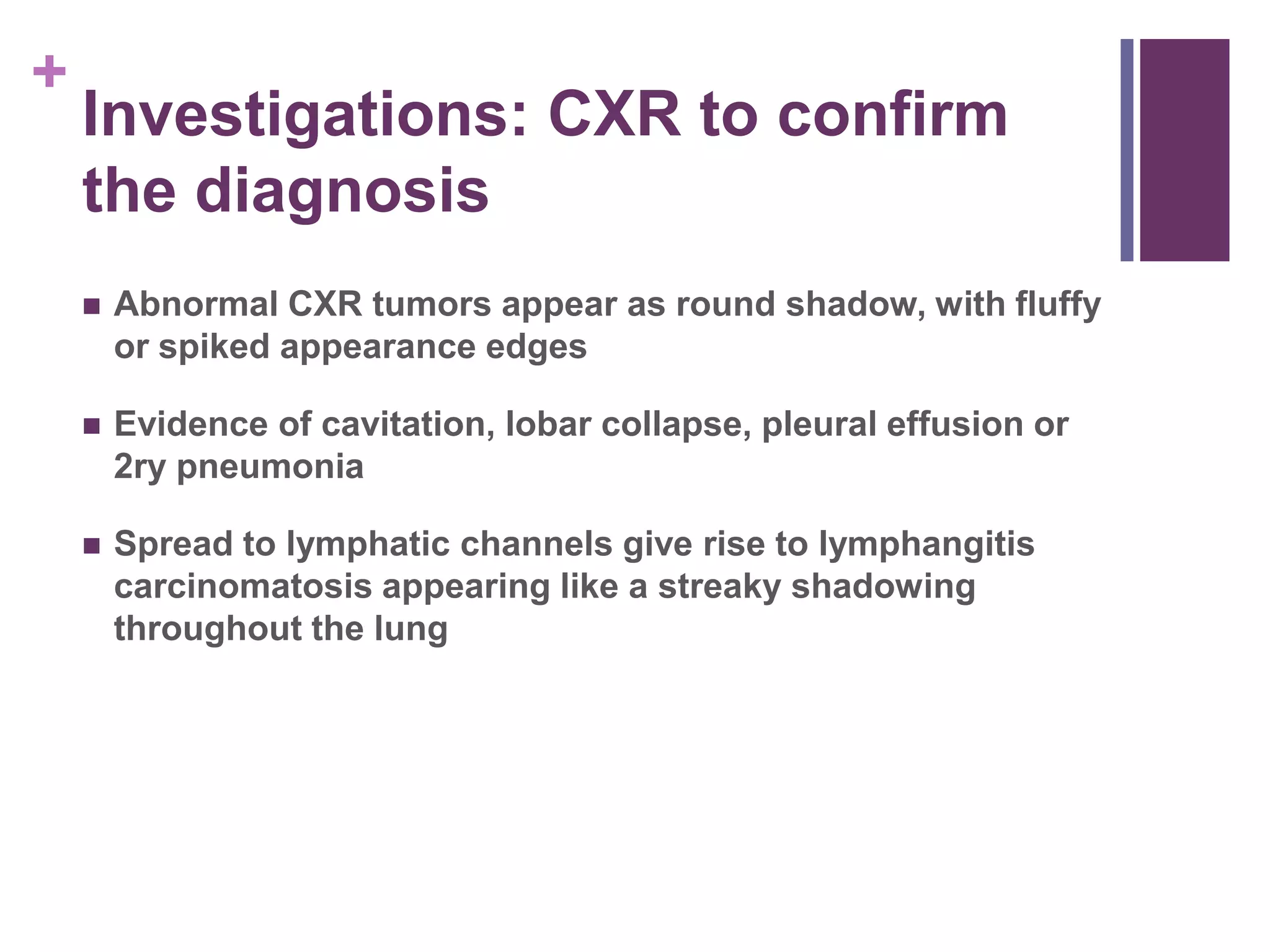 +
Investigations: CXR to confirm the diagnosis

■ Abnormal CXR tumors appear as round shadow, with fluffy or spiked appearance edges

■ Evidence of cavitation, lobar collapse, pleural effusion or 2ry pneumonia

■ Spread to lymphatic channels give rise to lymphangitis carcinomatosis appearing like a streaky shadowing throughout the lung